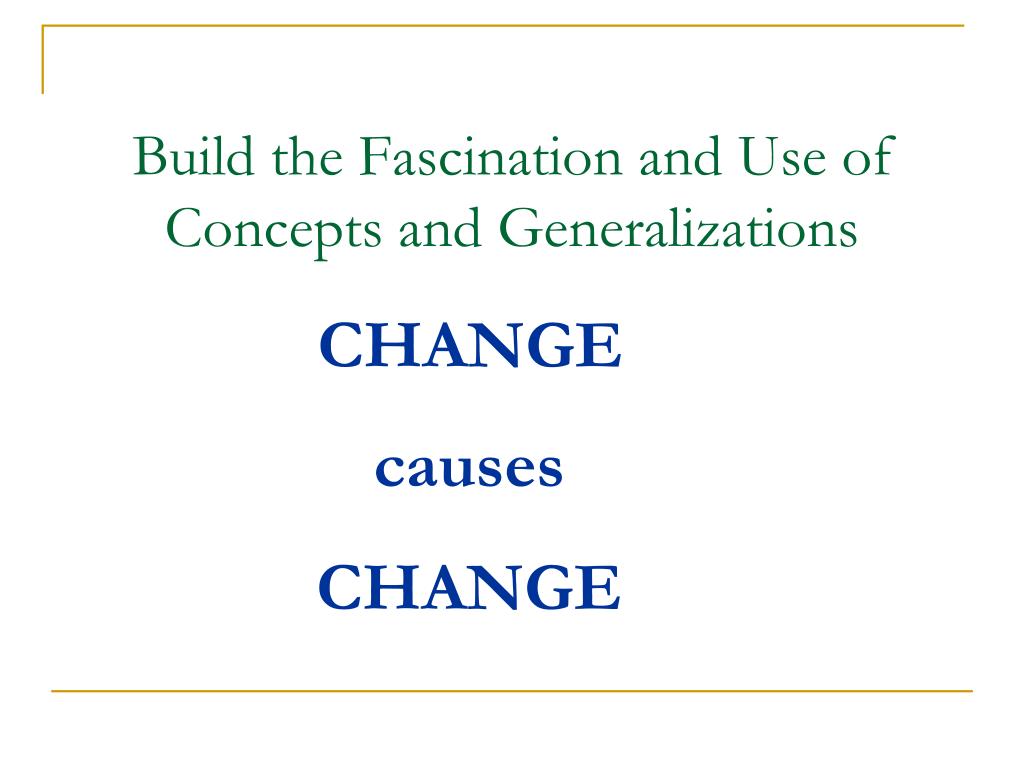 Build the Fascination and Use of Concepts and Generalizations

CHANGE

causes

CHANGE